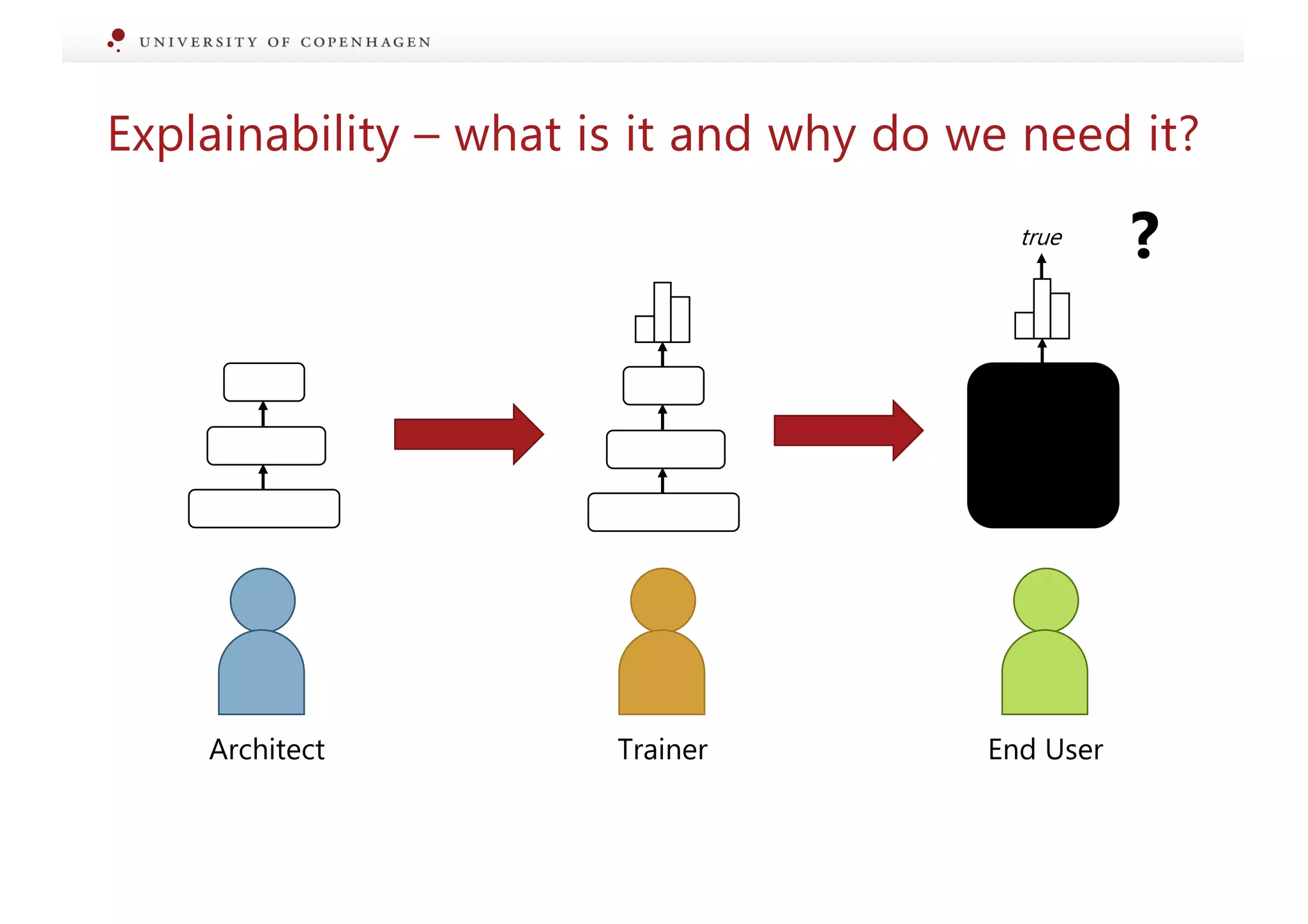 UNIVERSITY OF COPENHAGEN

Explainability – what is it and why do we need it?

true

?

Architect

Trainer

End User